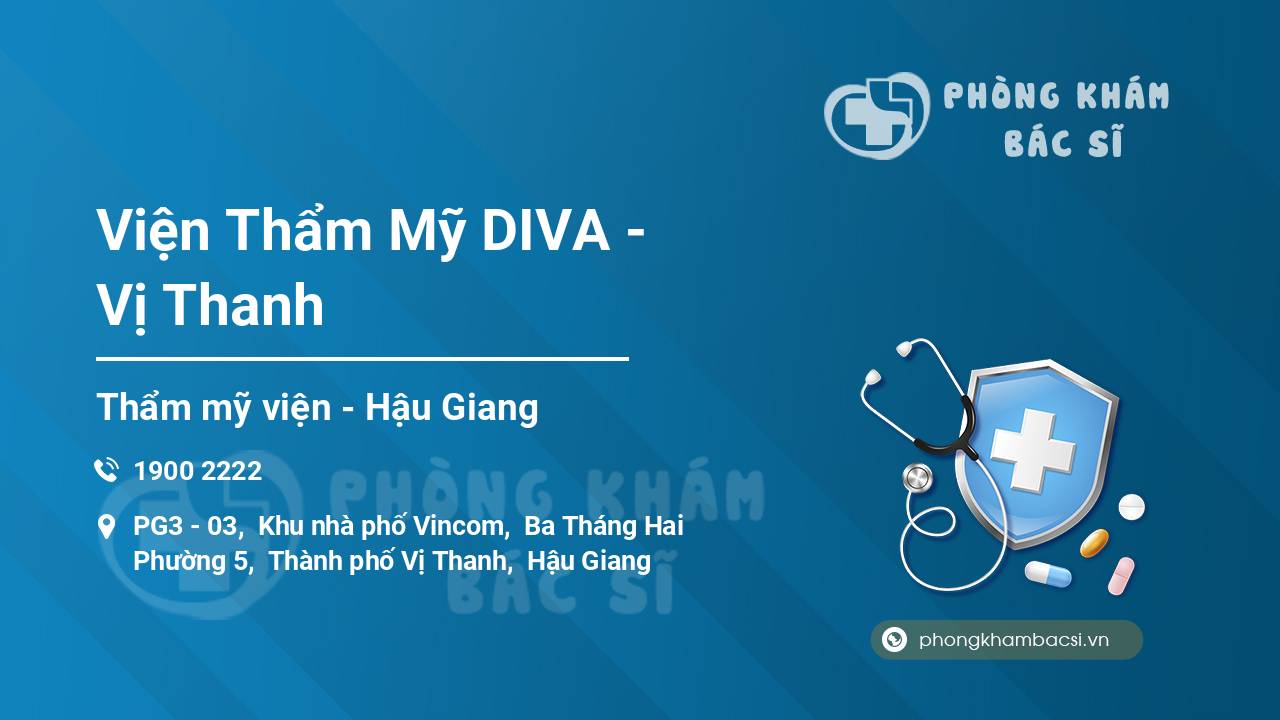 PHÒNG KHÁM BÁC SĨ

Viện Thẩm Mỹ DIVA - Vị Thanh

Thẩm mỹ viện - Hậu Giang

1900 2222

PG3 - 03, Khu nhà phố Vincom, Ba Tháng Hai Phường 5, Thành phố Vị Thanh, Hậu Giang

PHÒNG KHÁM BÁC SĨ

phongkhambacsi.vn